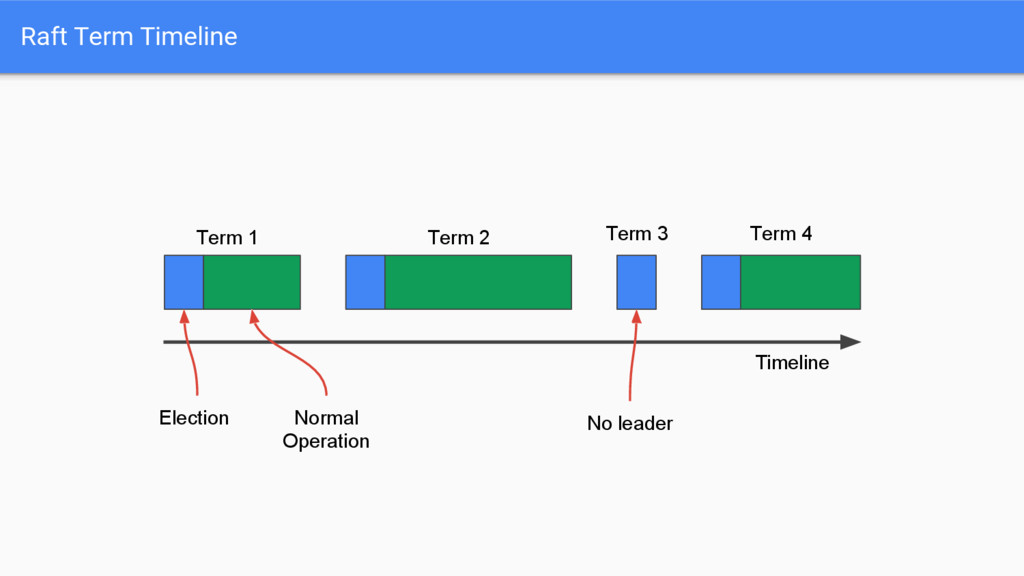 Raft Term Timeline

Term 1

Term 2

Term 3

Term 4

Timeline

Election

Normal Operation

No leader